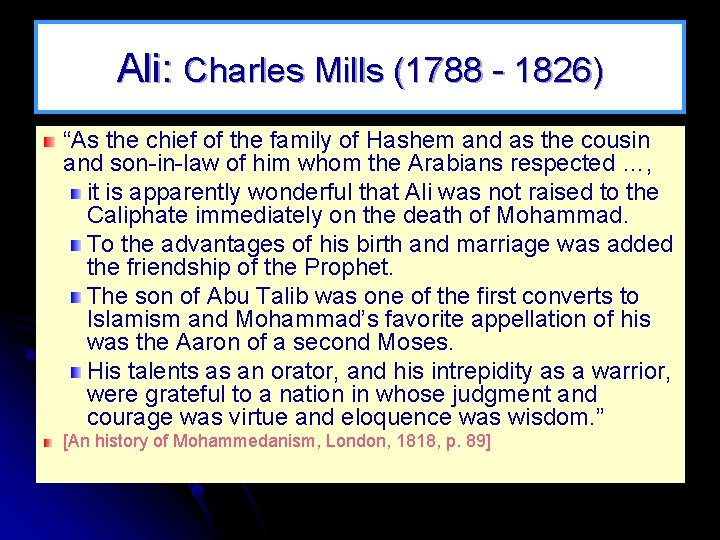 Ali: Charles Mills (1788 - 1826)

“As the chief of the family of Hashem and as the cousin and son-in-law of him whom the Arabians respected …,

it is apparently wonderful that Ali was not raised to the Caliphate immediately on the death of Mohammad.

To the advantages of his birth and marriage was added the friendship of the Prophet.

The son of Abu Talib was one of the first converts to Islamism and Mohammad’s favorite appellation of his was the Aaron of a second Moses.

His talents as an orator, and his intrepidity as a warrior, were grateful to a nation in whose judgment and courage was virtue and eloquence was wisdom.”

[An history of Mohammedanism, London, 1818, p. 89]